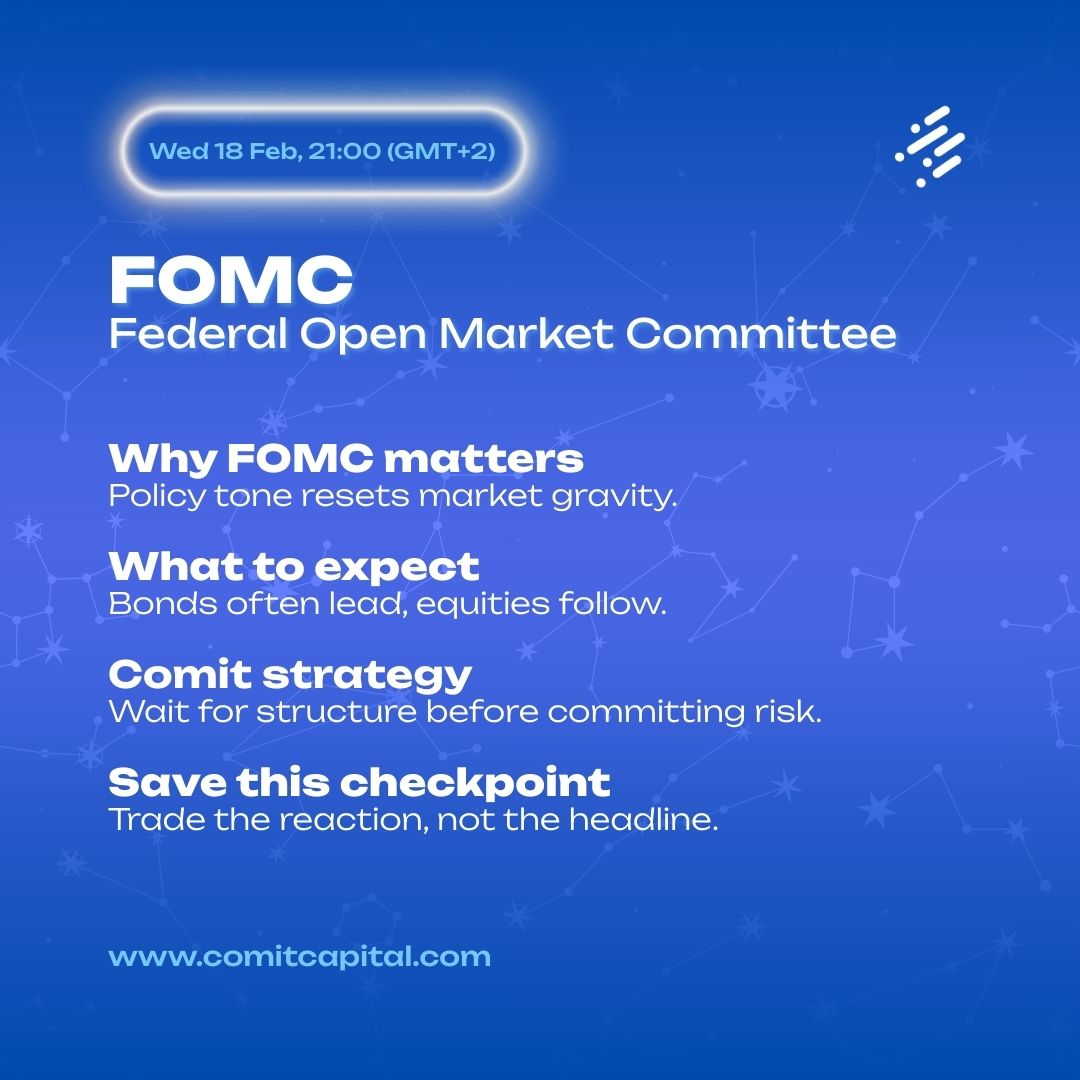 Wed 18 Feb, 21:00 (GMT+2)

FOMC
Federal Open Market Committee

Why FOMC matters
Policy tone resets market gravity.

What to expect
Bonds often lead, equities follow.

Comit strategy
Wait for structure before committing risk.

Save this checkpoint
Trade the reaction, not the headline.

www.comitcapital.com